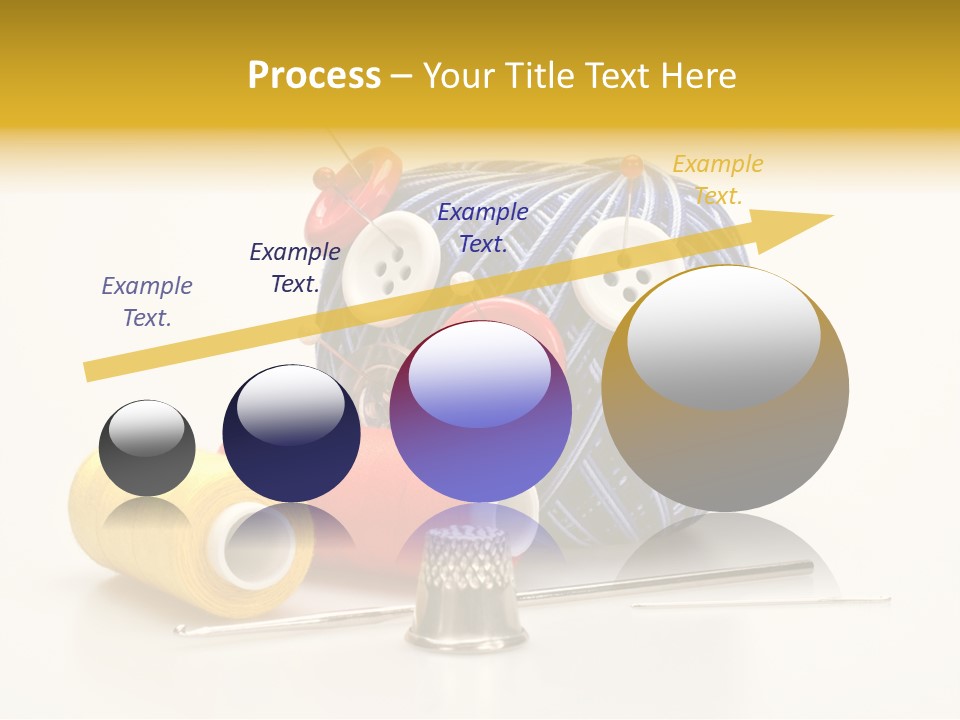 Process – Your Title Text Here

Example Text.

Example Text.

Example Text.

Example Text.